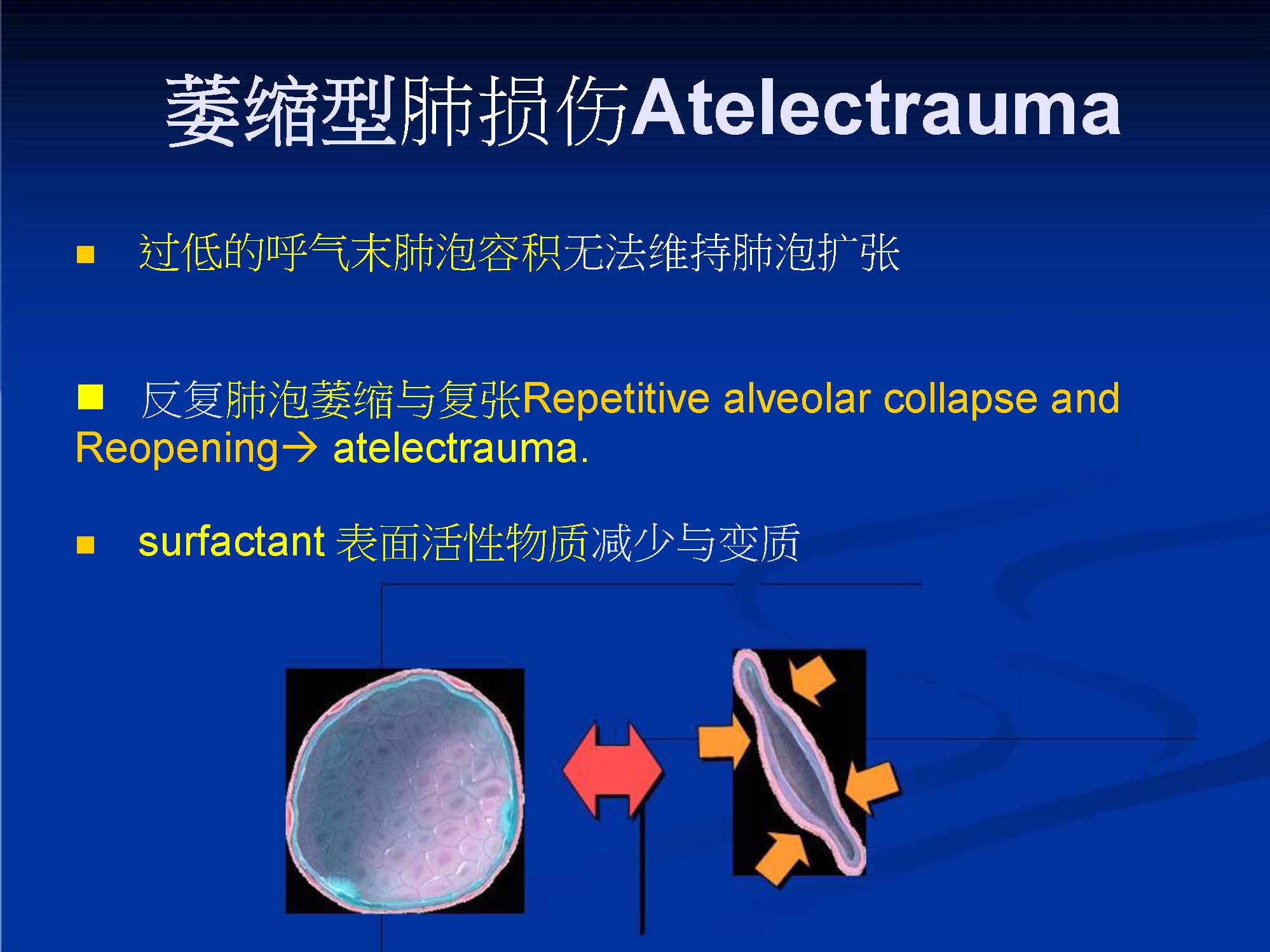 萎缩型肺损伤Atelectrauma

■ 过低的呼气末肺泡容积无法维持肺泡扩张

■ 反复肺泡萎缩与复张Repetitive alveolar collapse and Reopening→ atelectrauma.

■ surfactant 表面活性物质减少与变质